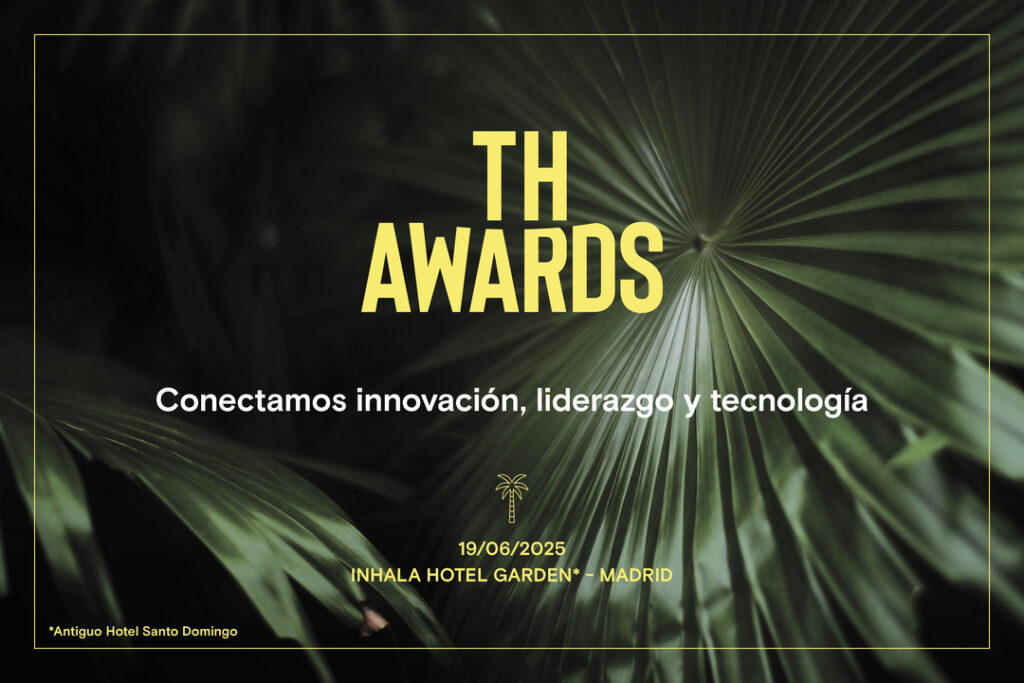 TH AWARDS

Conectamos innovación, liderazgo y tecnología

19/06/2025
INHALA HOTEL GARDEN* - MADRID

*Antiguo Hotel Santo Domingo